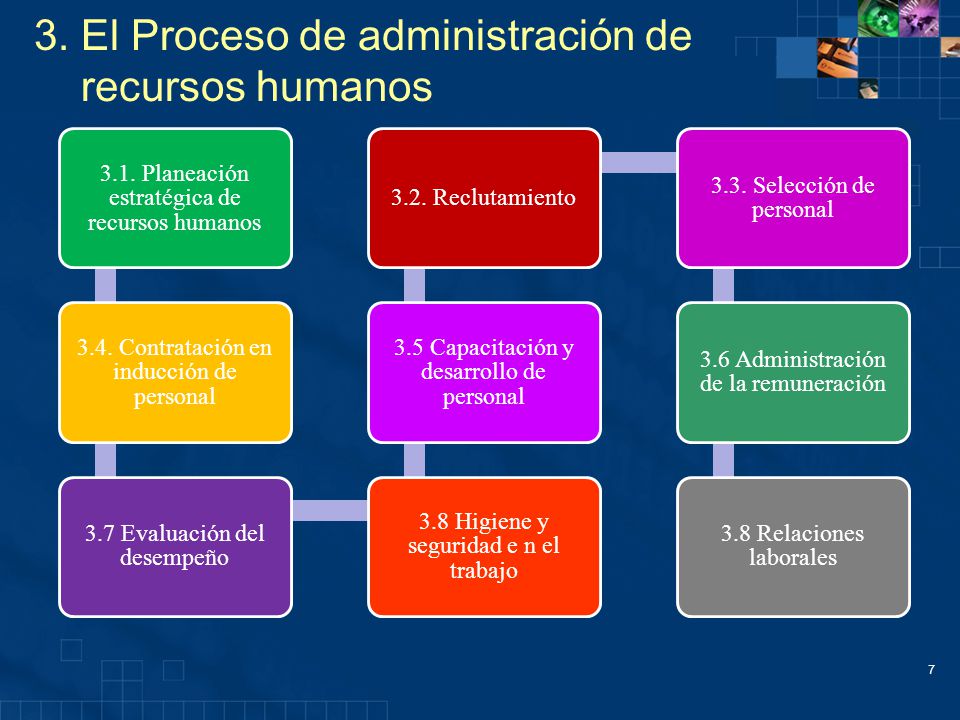 3. El Proceso de administración de recursos humanos

3.1. Planeación estratégica de recursos humanos

3.2. Reclutamiento

3.3. Selección de personal

3.4. Contratación en inducción de personal

3.5 Capacitación y desarrollo de personal

3.6 Administración de la remuneración

3.7 Evaluación del desempeño

3.8 Higiene y seguridad e n el trabajo

3.8 Relaciones laborales

7